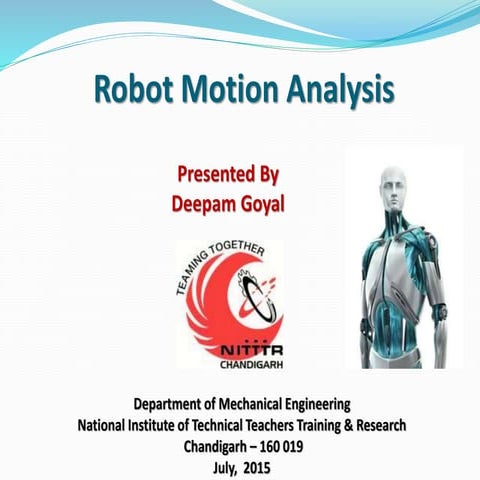 Robot Motion Analysis

Presented By
Deepam Goyal

TEAMING TOGETHER
NITTTR
CHANDIGARH

Department of Mechanical Engineering
National Institute of Technical Teachers Training & Research
Chandigarh – 160 019
July, 2015